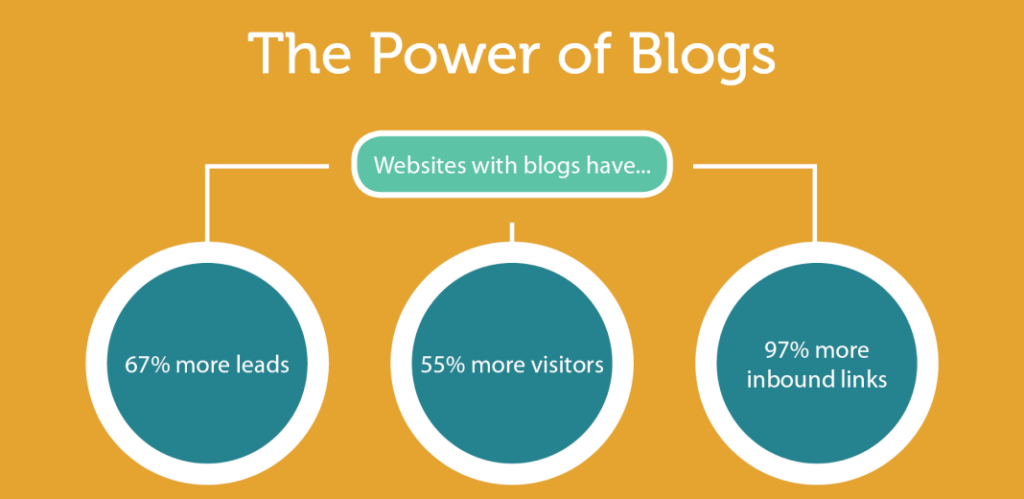 The Power of Blogs

Websites with blogs have...

67% more leads

55% more visitors

97% more inbound links